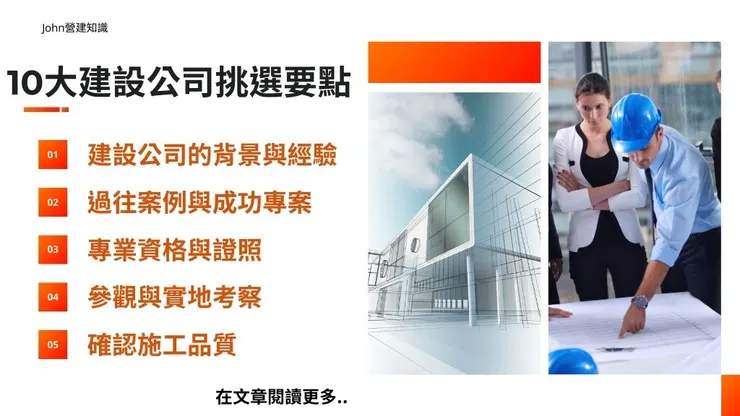 John營建知識

10大建設公司挑選要點

01 建設公司的背景與經驗

02 過往案例與成功專案

03 專業資格與證照

04 參觀與實地考察

05 確認施工品質

在文章閱讀更多..